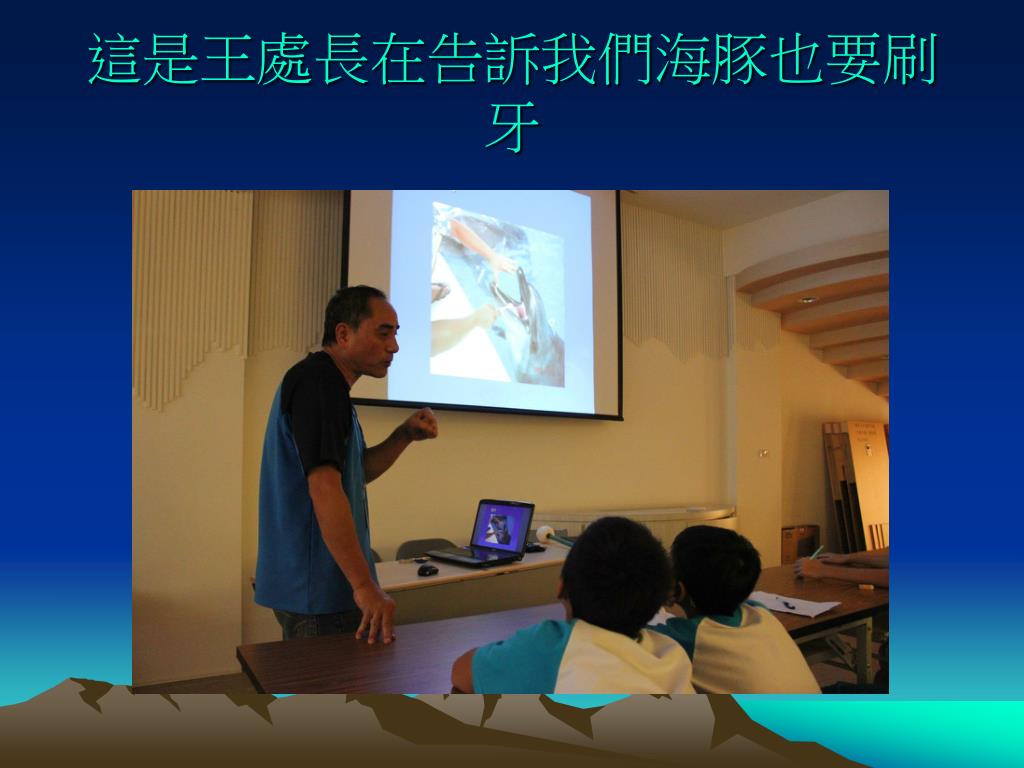 這是王處長在告訴我們海豚也要刷牙